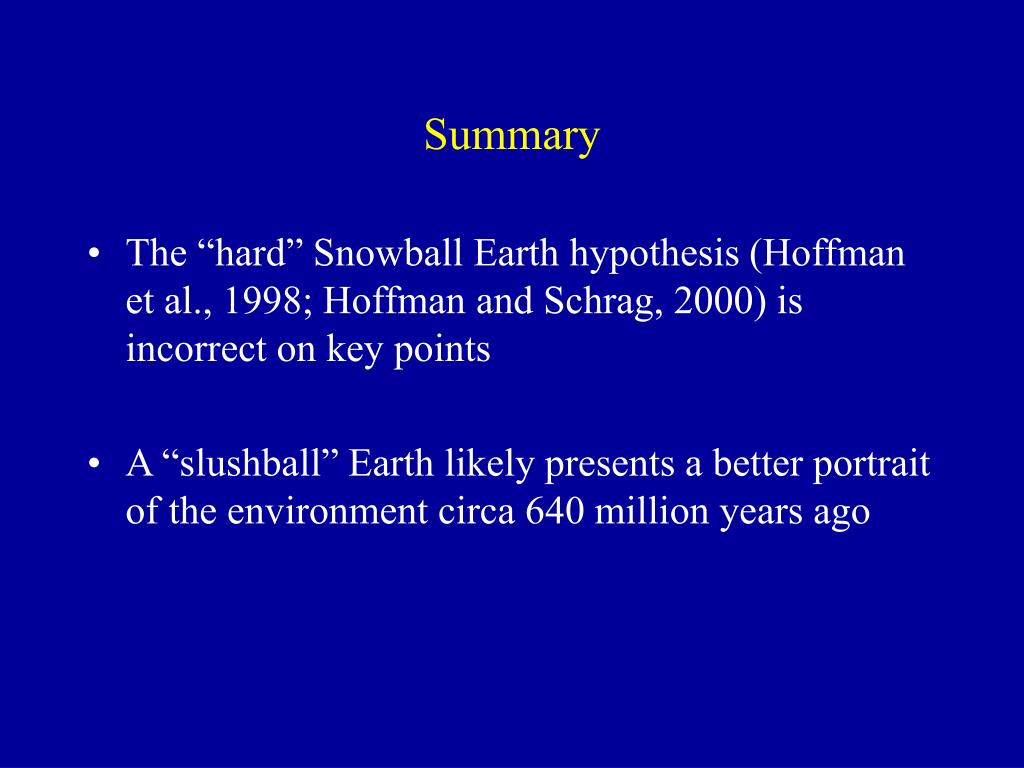 Summary

• The “hard” Snowball Earth hypothesis (Hoffman et al., 1998; Hoffman and Schrag, 2000) is incorrect on key points

• A “slushball” Earth likely presents a better portrait of the environment circa 640 million years ago